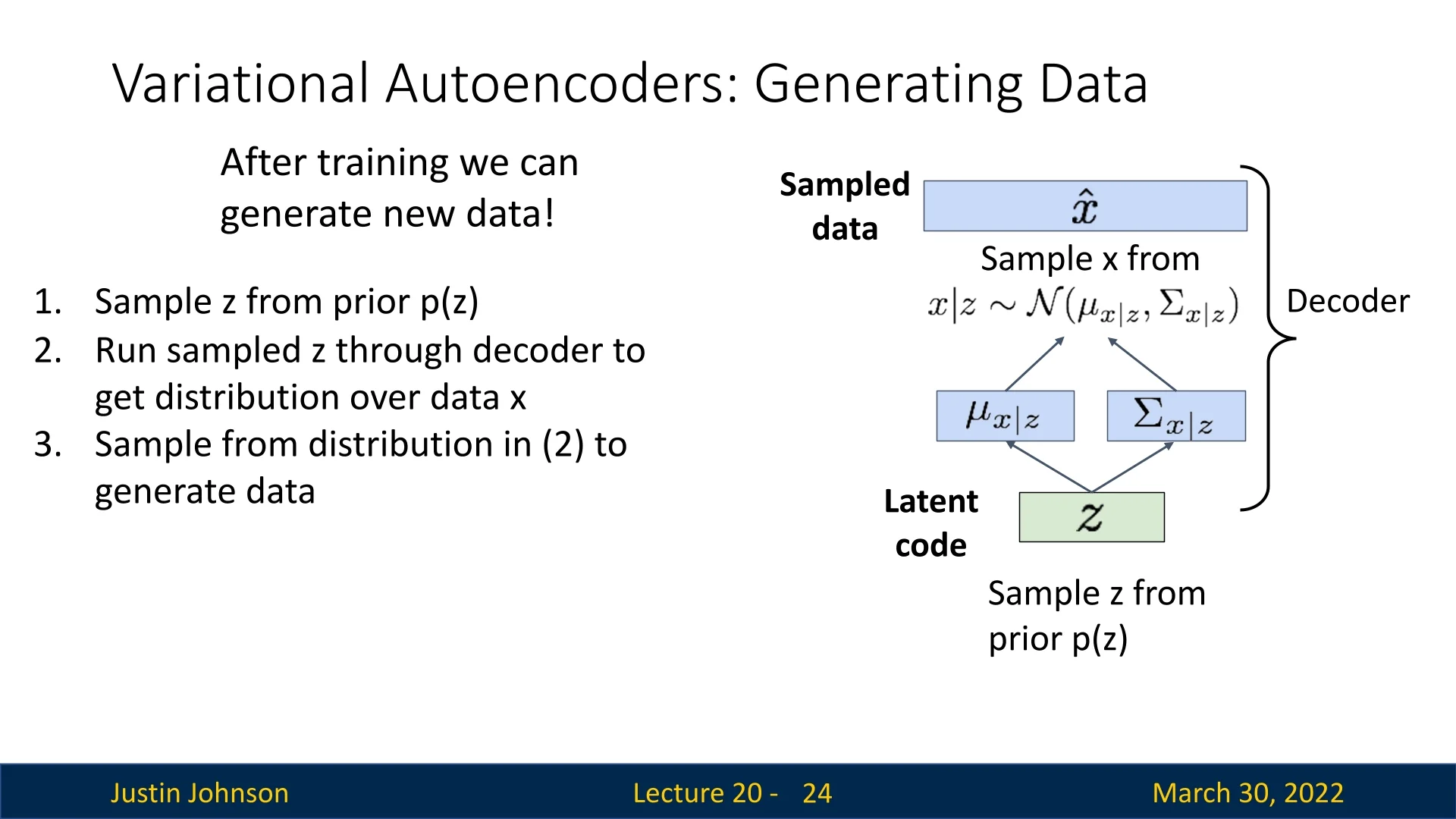 Variational Autoencoders: Generating Data

After training we can generate new data!

1. Sample z from prior p(z)
2. Run sampled z through decoder to get distribution over data x
3. Sample from distribution in (2) to generate data

Sampled data

$\hat{x}$

Sample x from

$x|z \sim \mathcal{N}(\mu_{x|z}, \Sigma_{x|z})$

Decoder

$\mu_{x|z}$

$\Sigma_{x|z}$

Latent code

$z$

Sample z from prior p(z)

Justin Johnson

Lecture 20 - 24

March 30, 2022